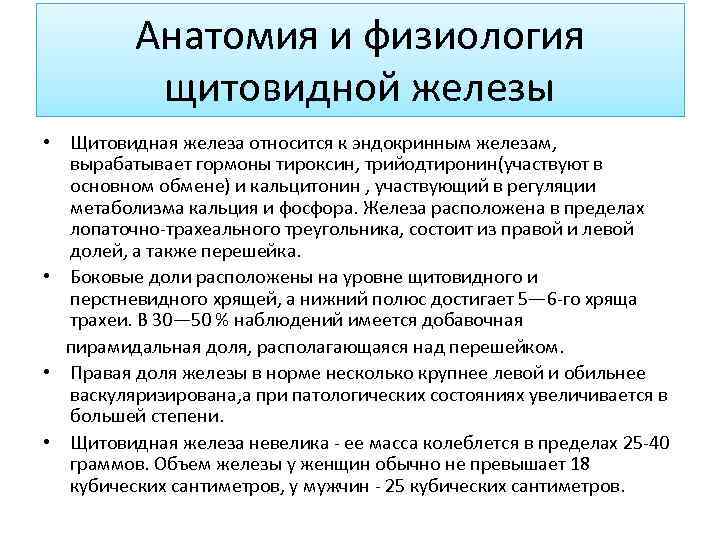 Анатомия и физиология щитовидной железы

• Щитовидная железа относится к эндокринным железам, вырабатывает гормоны тироксин, трийодтиронин(участвуют в основном обмене) и кальцитонин , участвующий в регуляции метаболизма кальция и фосфора. Железа расположена в пределах лопаточно-трахеального треугольника, состоит из правой и левой долей, а также перешейка.

• Боковые доли расположены на уровне щитовидного и перстневидного хрящей, а нижний полюс достигает 5—6-го хряща трахеи. В 30—50 % наблюдений имеется добавочная пирамидальная доля, располагающаяся над перешейком.

• Правая доля железы в норме несколько крупнее левой и обильнее васкуляризирована,а при патологических состояниях увеличивается в большей степени.

• Щитовидная железа невелика - ее масса колеблется в пределах 25-40 граммов. Объем железы у женщин обычно не превышает 18 кубических сантиметров, у мужчин - 25 кубических сантиметров.